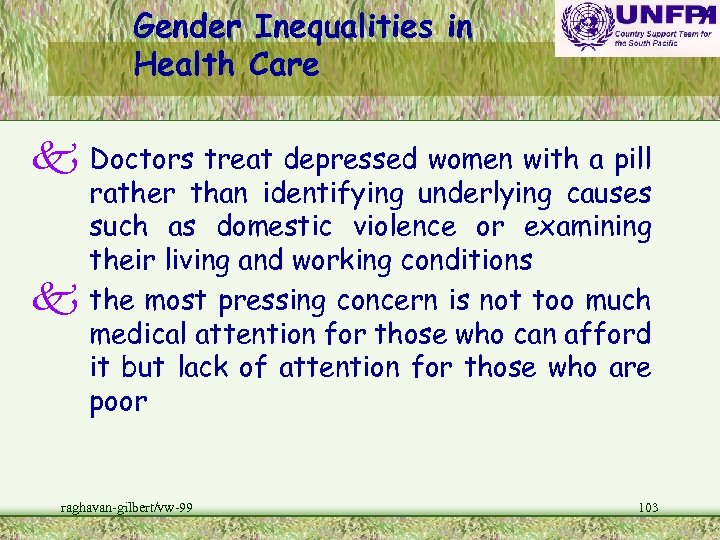 Gender Inequalities in Health Care

UNFPA
Country Support Team for the South Pacific

Doctors treat depressed women with a pill rather than identifying underlying causes such as domestic violence or examining their living and working conditions

the most pressing concern is not too much medical attention for those who can afford it but lack of attention for those who are poor

raghavan-gilbert/vw-99

103